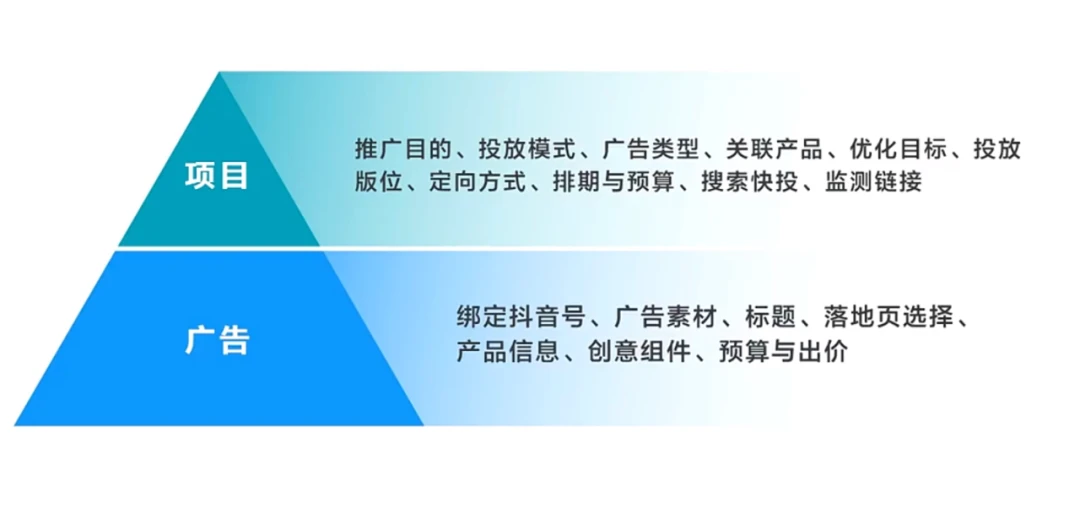 项目

推广目的、投放模式、广告类型、关联产品、优化目标、投放版位、定向方式、排期与预算、搜索快投、监测链接

广告

绑定抖音号、广告素材、标题、落地页选择、产品信息、创意组件、预算与出价